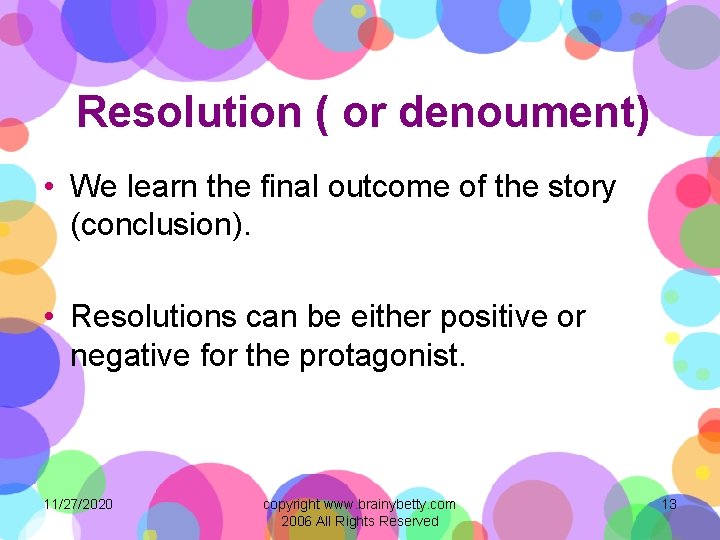 Resolution ( or denoument)

• We learn the final outcome of the story (conclusion).

• Resolutions can be either positive or negative for the protagonist.

11/27/2020

copyright www.brainybetty.com 2006 All Rights Reserved

13